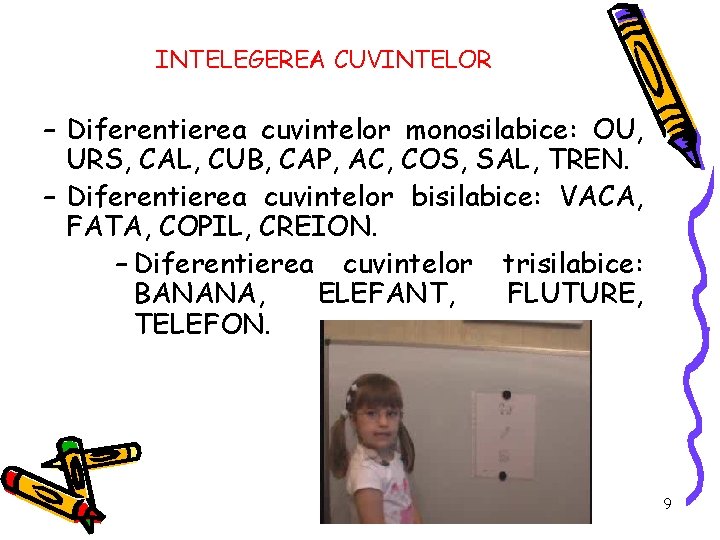 INTELEGEREA CUVINTELOR

– Diferentierea cuvintelor monosilabice: OU, URS, CAL, CUB, CAP, AC, COS, SAL, TREN.

– Diferentierea cuvintelor bisilabice: VACA, FATA, COPIL, CREION.

– Diferentierea cuvintelor trisilabice: BANANA, ELEFANT, FLUTURE, TELEFON.

9